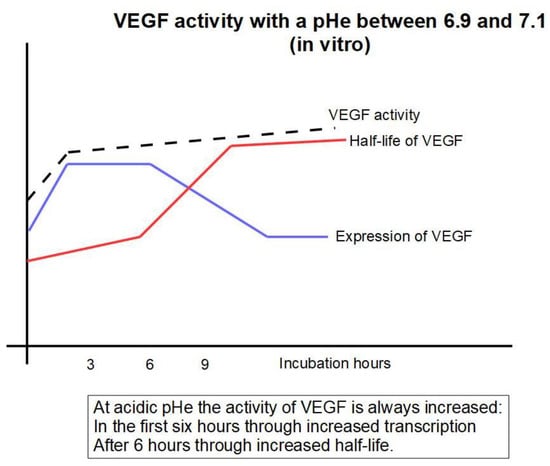 VEGF activity with a pHe between 6.9 and 7.1 (in vitro)

VEGF activity

Half-life of VEGF

Expression of VEGF

3

6

9

Incubation hours

At acidic pHe the activity of VEGF is always increased:
In the first six hours through increased transcription
After 6 hours through increased half-life.